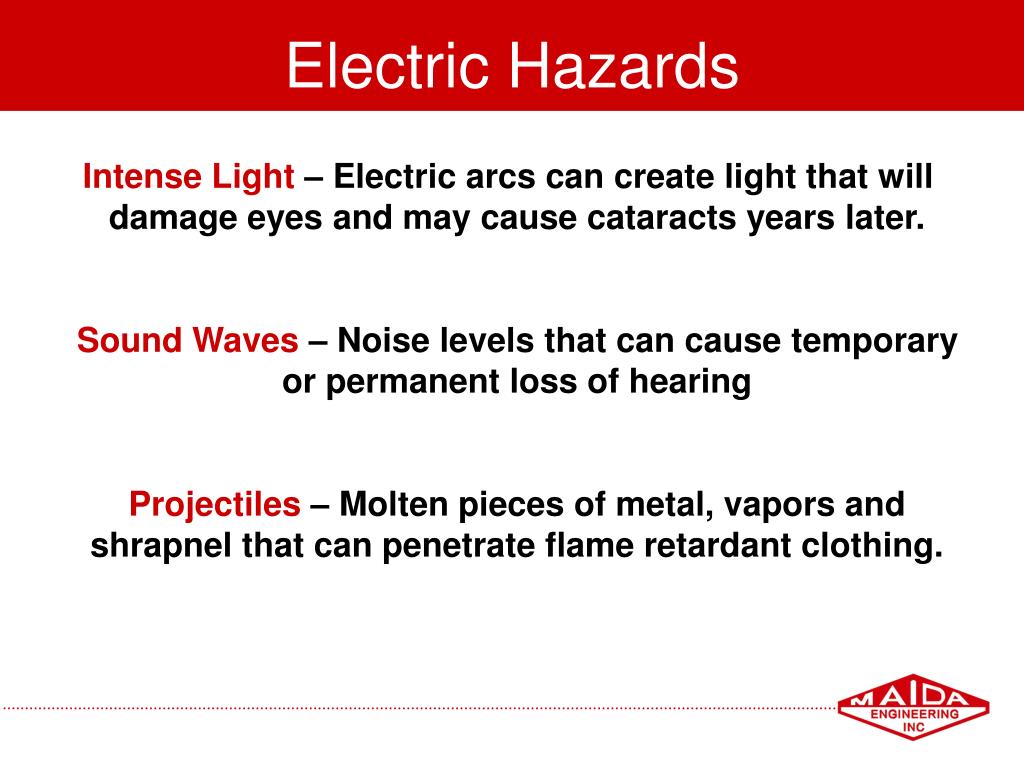 Electric Hazards

Intense Light – Electric arcs can create light that will damage eyes and may cause cataracts years later.

Sound Waves – Noise levels that can cause temporary or permanent loss of hearing

Projectiles – Molten pieces of metal, vapors and shrapnel that can penetrate flame retardant clothing.

MAIDA
ENGINEERING
INC